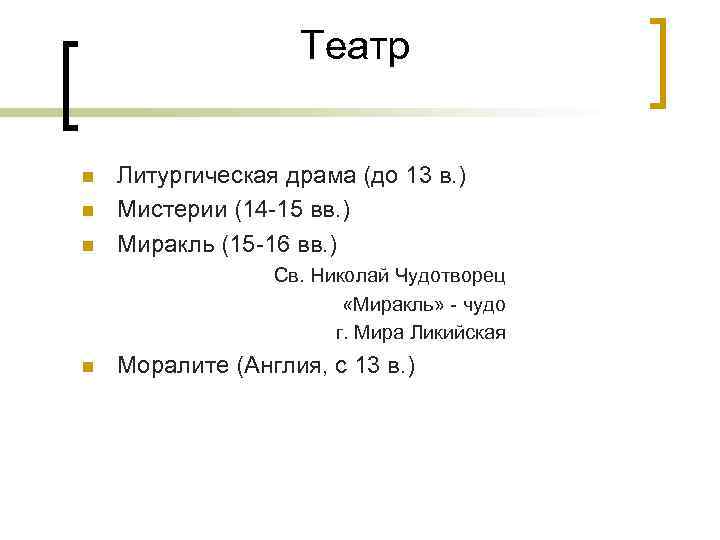 Театр

Литургическая драма (до 13 в.)
Мистерии (14-15 вв.)
Миракль (15-16 вв.)

Св. Николай Чудотворец
«Миракль» - чудо
г. Мира Ликийская

Моралите (Англия, с 13 в.)